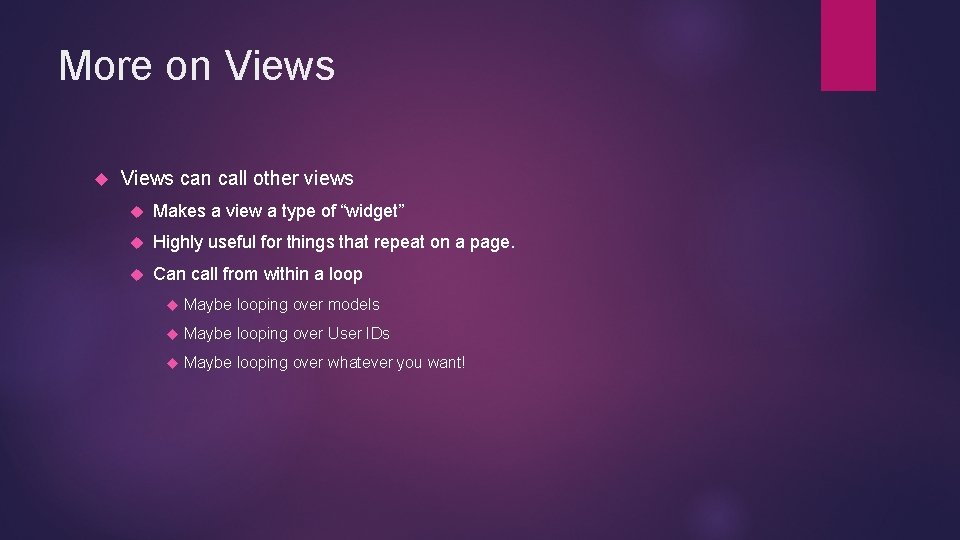 More on Views

Views can call other views

Makes a view a type of “widget”

Highly useful for things that repeat on a page.

Can call from within a loop

Maybe looping over models

Maybe looping over User IDs

Maybe looping over whatever you want!